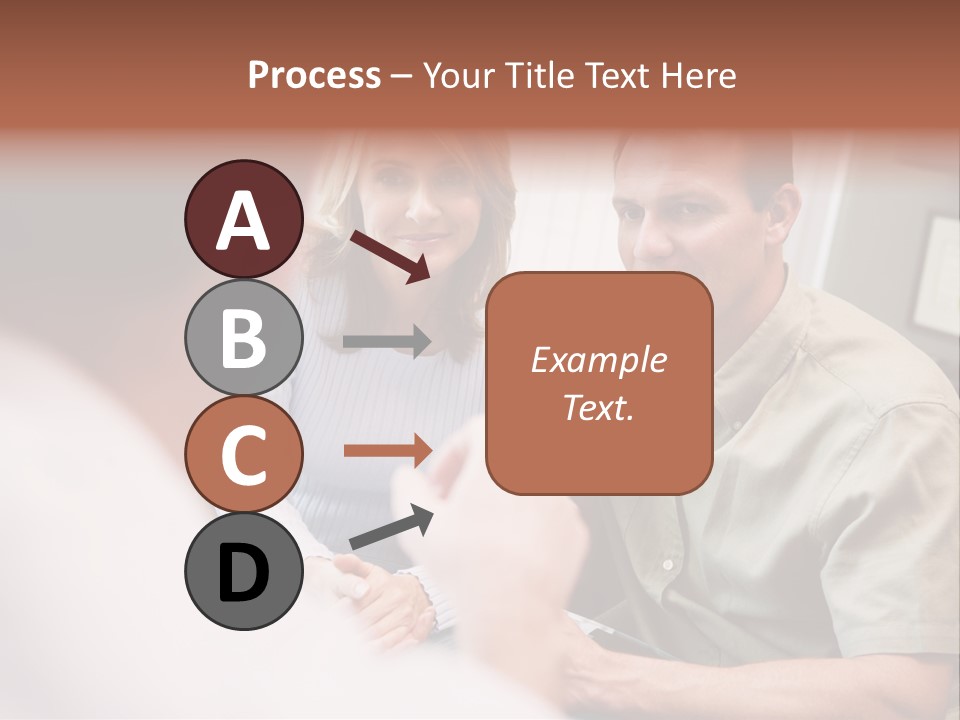 Process – Your Title Text Here

A

B

C

D

Example Text.